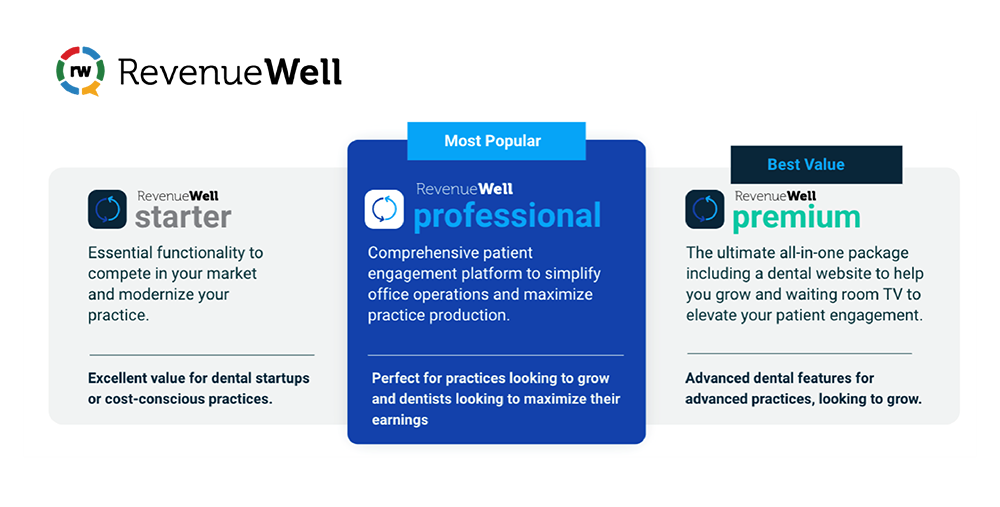 rw RevenueWell

RevenueWell
starter

Essential functionality to compete in your market and modernize your practice.

Excellent value for dental startups or cost-conscious practices.

Most Popular

RevenueWell
professional

Comprehensive patient engagement platform to simplify office operations and maximize practice production.

Perfect for practices looking to grow and dentists looking to maximize their earnings

Best Value

RevenueWell
premium

The ultimate all-in-one package including a dental website to help you grow and waiting room TV to elevate your patient engagement.

Advanced dental features for advanced practices, looking to grow.